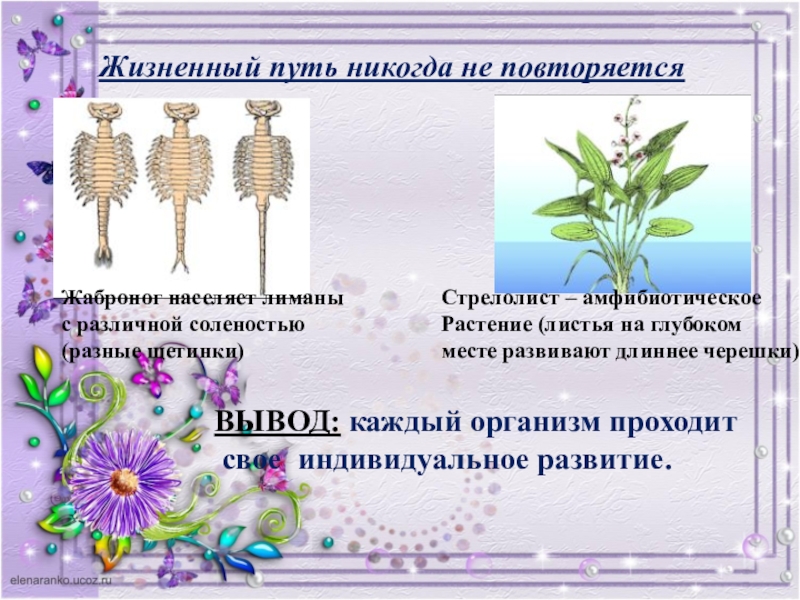 Жизненный путь никогда не повторяется

Жаброног населяет лиманы с различной соленостью (разные щетинки)

Стрелолист – амфибиотическое Растение (листья на глубоком месте развивают длиннее черешки)

ВЫВОД: каждый организм проходит свое индивидуальное развитие.

elenaranko.ucoz.ru